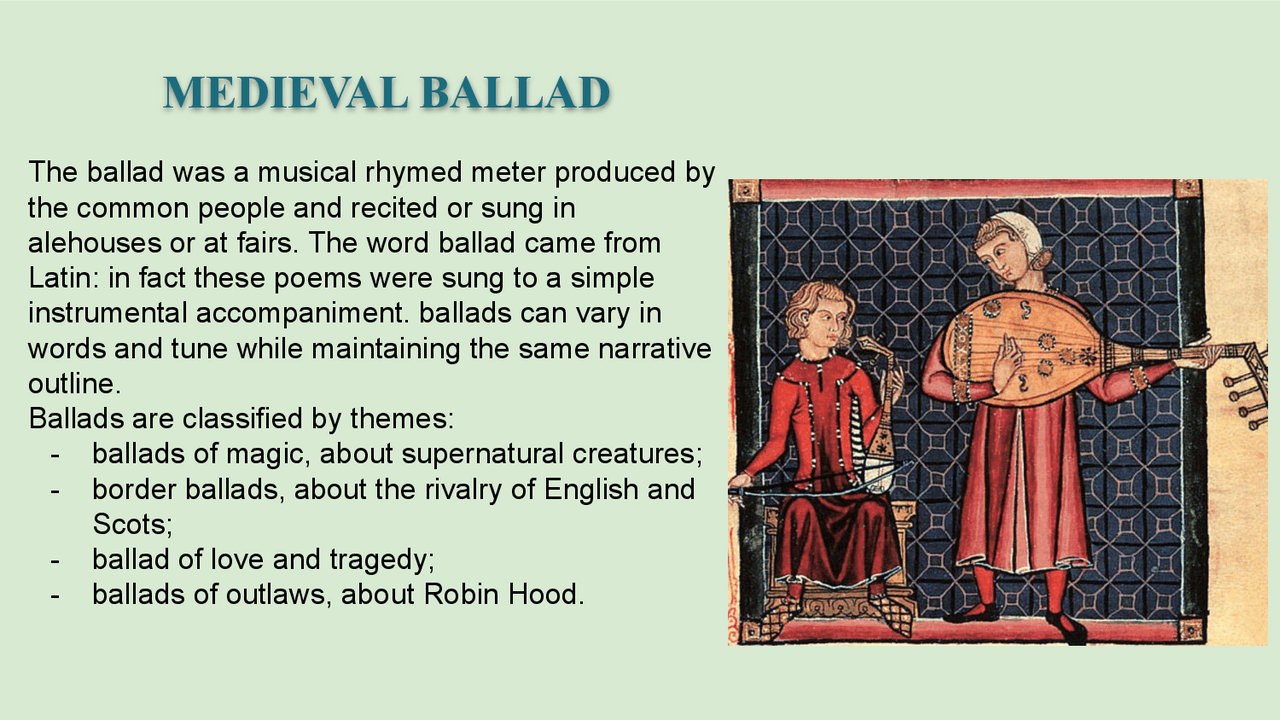 MEDIEVAL BALLAD

The ballad was a musical rhymed meter produced by the common people and recited or sung in alehouses or at fairs. The word ballad came from Latin: in fact these poems were sung to a simple instrumental accompaniment. ballads can vary in words and tune while maintaining the same narrative outline.
Ballads are classified by themes:
- ballads of magic, about supernatural creatures;
- border ballads, about the rivalry of English and Scots;
- ballad of love and tragedy;
- ballads of outlaws, about Robin Hood.